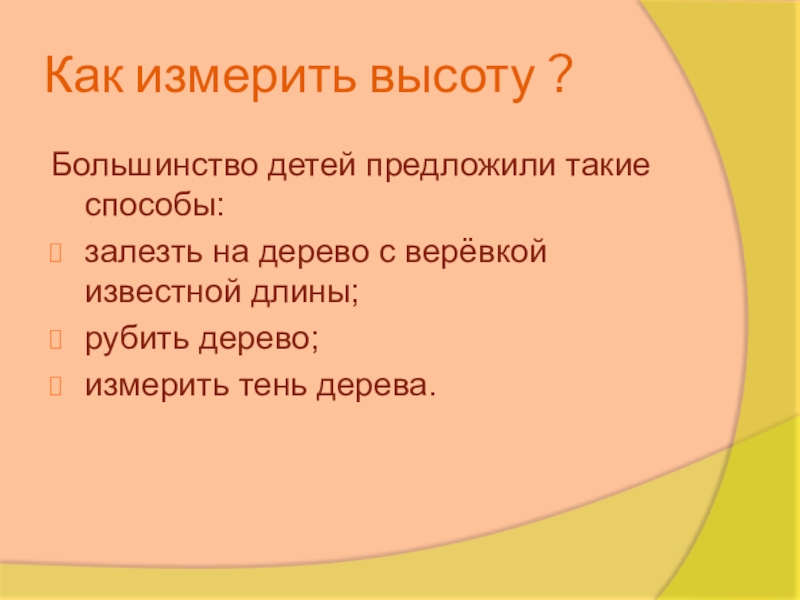 Как измерить высоту ?

Большинство детей предложили такие способы:

залезть на дерево с верёвкой известной длины;

рубить дерево;

измерить тень дерева.